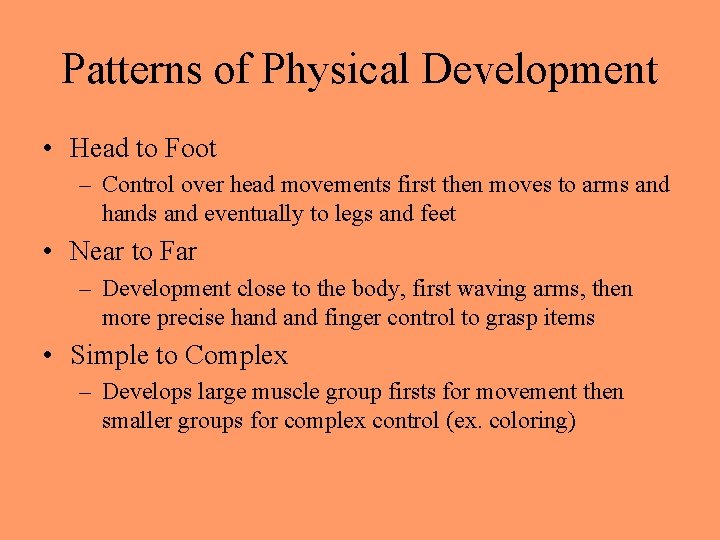 Patterns of Physical Development

• Head to Foot
  – Control over head movements first then moves to arms and hands and eventually to legs and feet
• Near to Far
  – Development close to the body, first waving arms, then more precise hand and finger control to grasp items
• Simple to Complex
  – Develops large muscle group firsts for movement then smaller groups for complex control (ex. coloring)